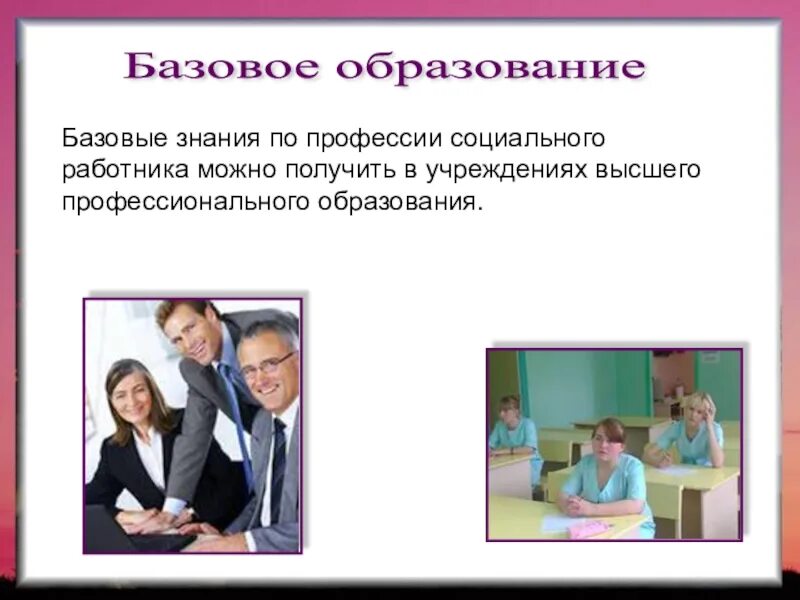 Базовое образование

Базовые знания по профессии социального работника можно получить в учреждениях высшего профессионального образования.